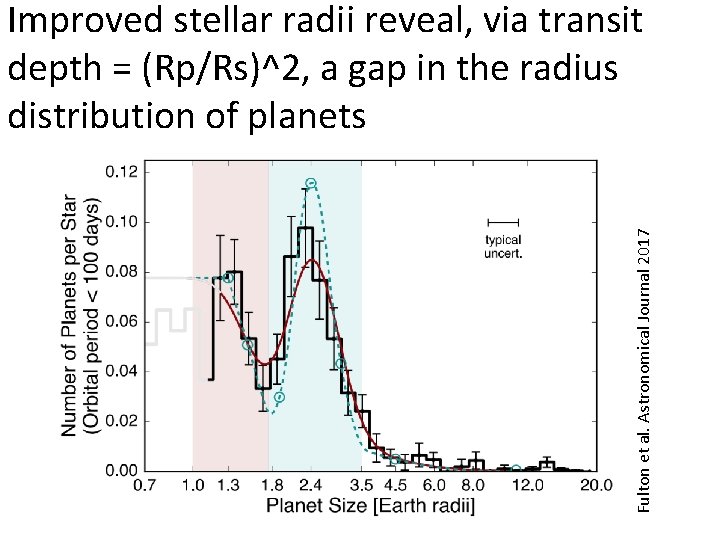 Improved stellar radii reveal, via transit depth = (Rp/Rs)^2, a gap in the radius distribution of planets

Number of Planets per Star
(Orbital period < 100 days)

0.12
0.10
0.08
0.06
0.04
0.02
0.00

typical
uncert.

0.7 1.0 1.3 1.8 2.4 3.5 4.5 6.0 8.0 12.0 20.0

Planet Size [Earth radii]

Fulton et al. Astronomical Journal 2017